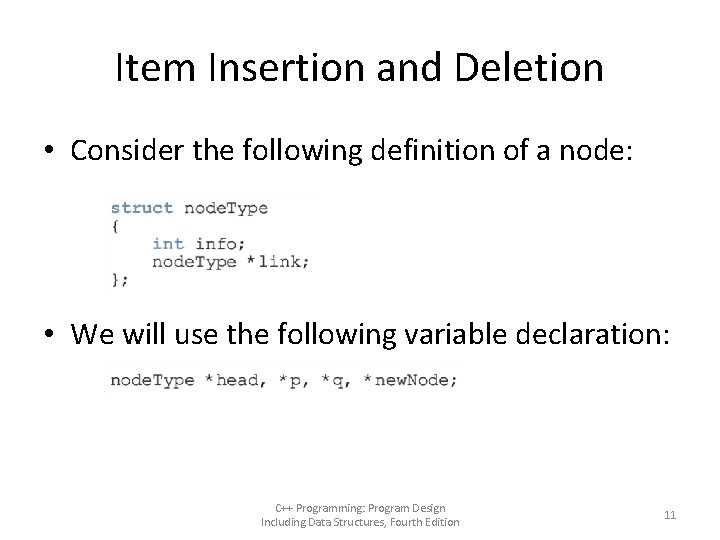 Item Insertion and Deletion

• Consider the following definition of a node:

struct nodeType
{
    int info;
    nodeType *link;
};

• We will use the following variable declaration:

nodeType *head, *p, *q, *newNode;

C++ Programming: Program Design Including Data Structures, Fourth Edition

11